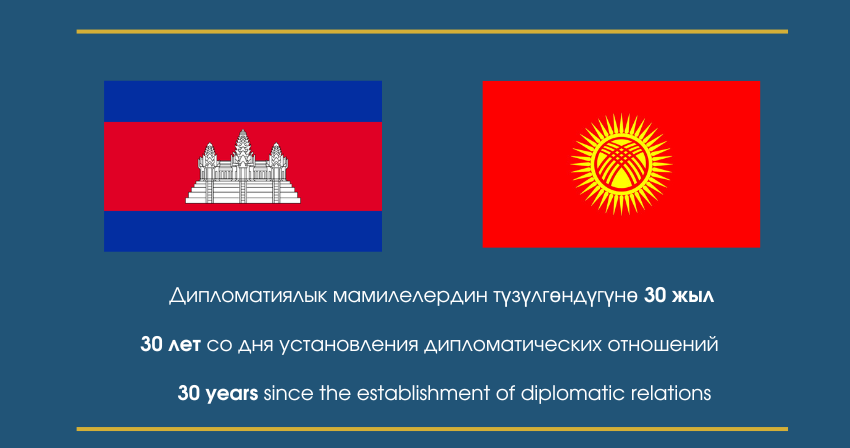 Дипломатиялык мамилелердин түзүлгөндүгүнө 30 жыл

30 лет со дня установления дипломатических отношений

30 years since the establishment of diplomatic relations